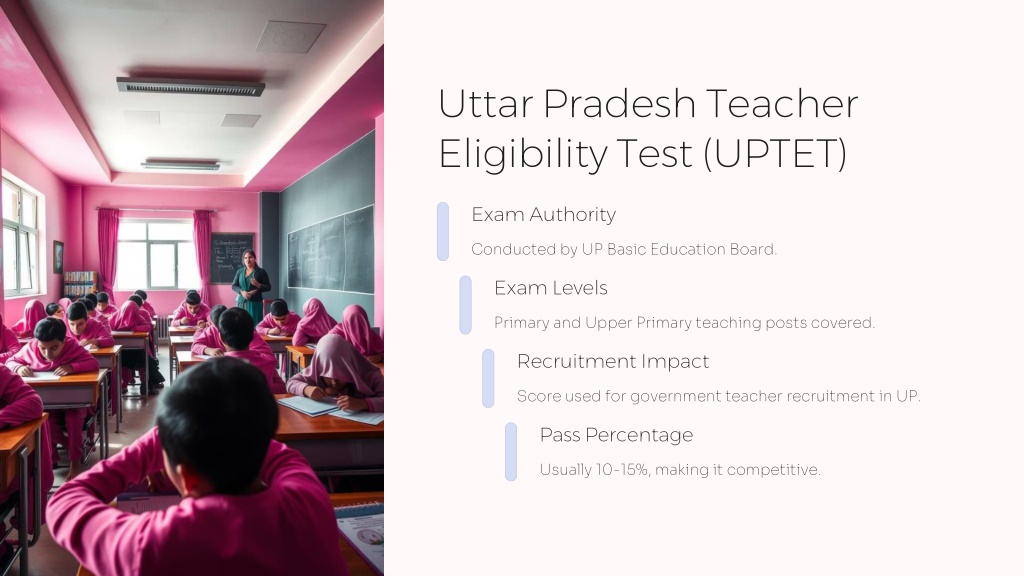 Uttar Pradesh Teacher Eligibility Test (UPTET)

Exam Authority

Conducted by UP Basic Education Board.

Exam Levels

Primary and Upper Primary teaching posts covered.

Recruitment Impact

Score used for government teacher recruitment in UP.

Pass Percentage

Usually 10-15%, making it competitive.